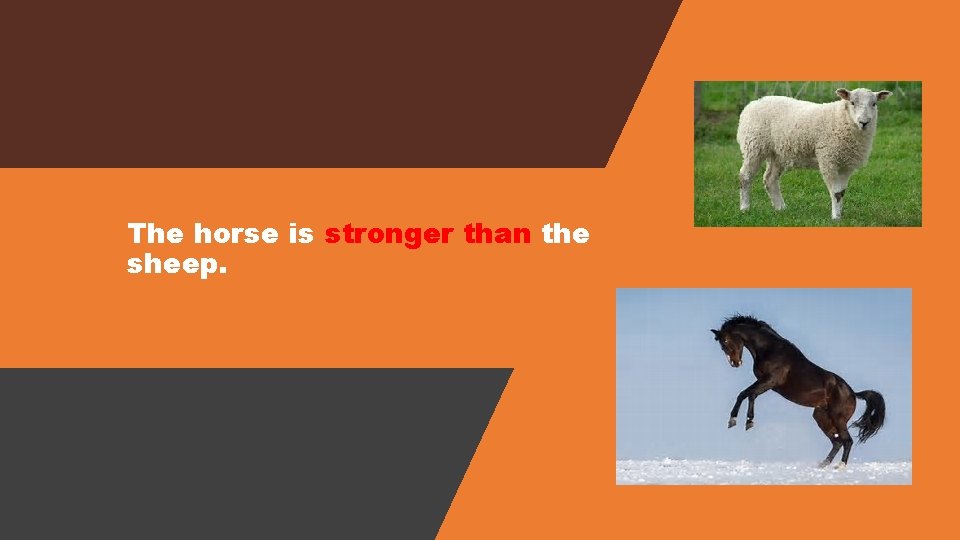 The horse is stronger than the sheep.